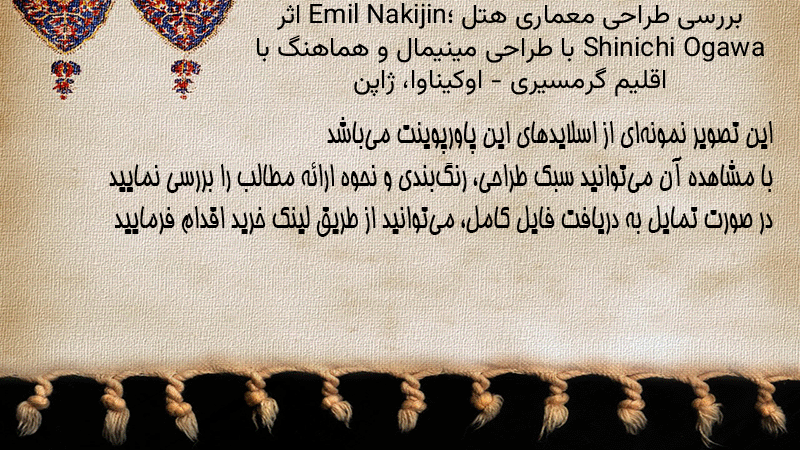 بررسی طراحی معماری هتل Emil Nakijin؛ اثر Shinichi Ogawa با طراحی مینیمال و هماهنگ با اقلیم گرمسیری - اوکیناوا، ژاپن

این تصویر نمونه‌ای از اسلایدهای این پاورپوینت می‌باشد
با مشاهده آن می‌توانید سبک طراحی، رنگ‌بندی و نحوه ارائه مطالب را بررسی نمایید
در صورت تمایل به دریافت فایل کامل، می‌توانید از طریق لینک خرید اقدام فرمایید